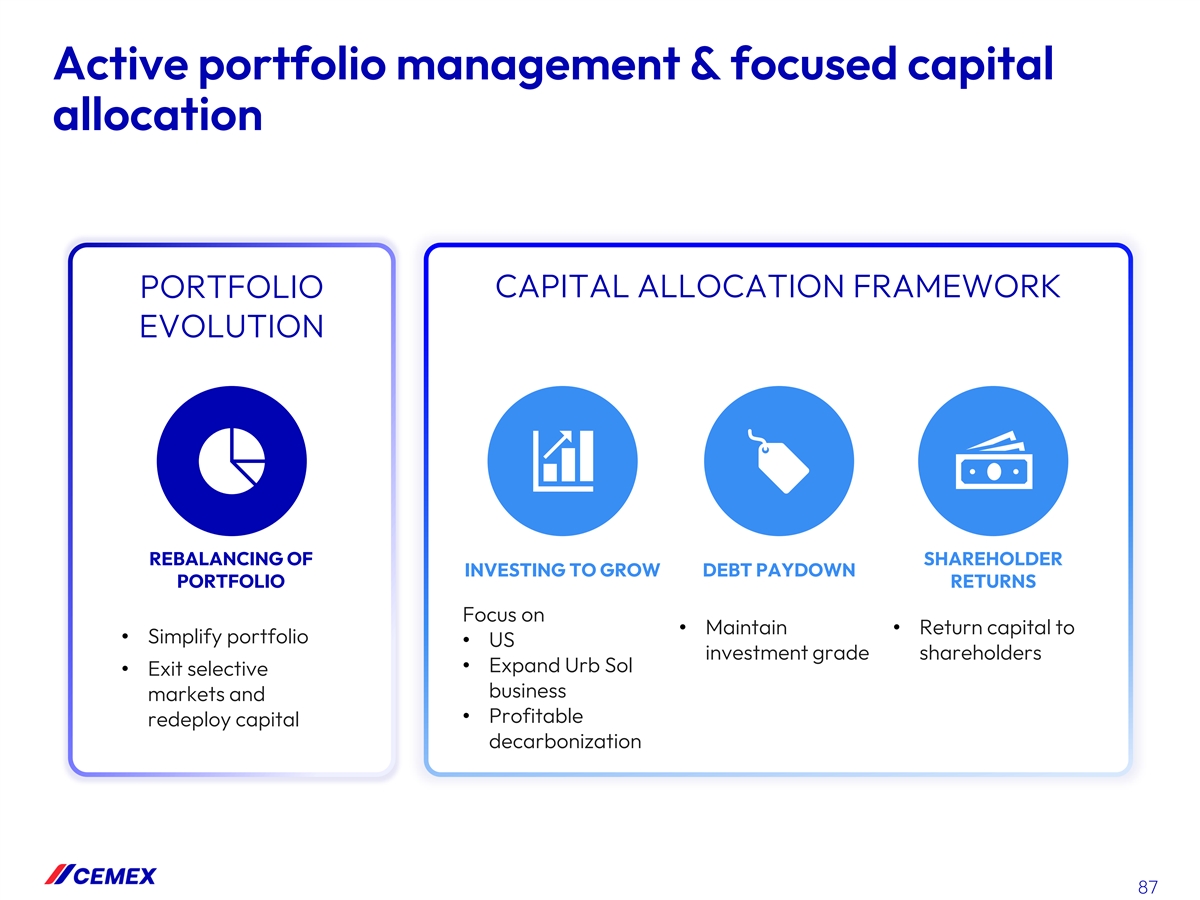 Active portfolio management & focused capital allocation

PORTFOLIO EVOLUTION

REBALANCING OF PORTFOLIO

• Simplify portfolio
• Exit selective markets and redeploy capital

CAPITAL ALLOCATION FRAMEWORK

INVESTING TO GROW

Focus on
• US
• Expand Urb Sol business
• Profitable decarbonization

DEBT PAYDOWN

• Maintain investment grade

SHAREHOLDER RETURNS

• Return capital to shareholders

CEMEX

87